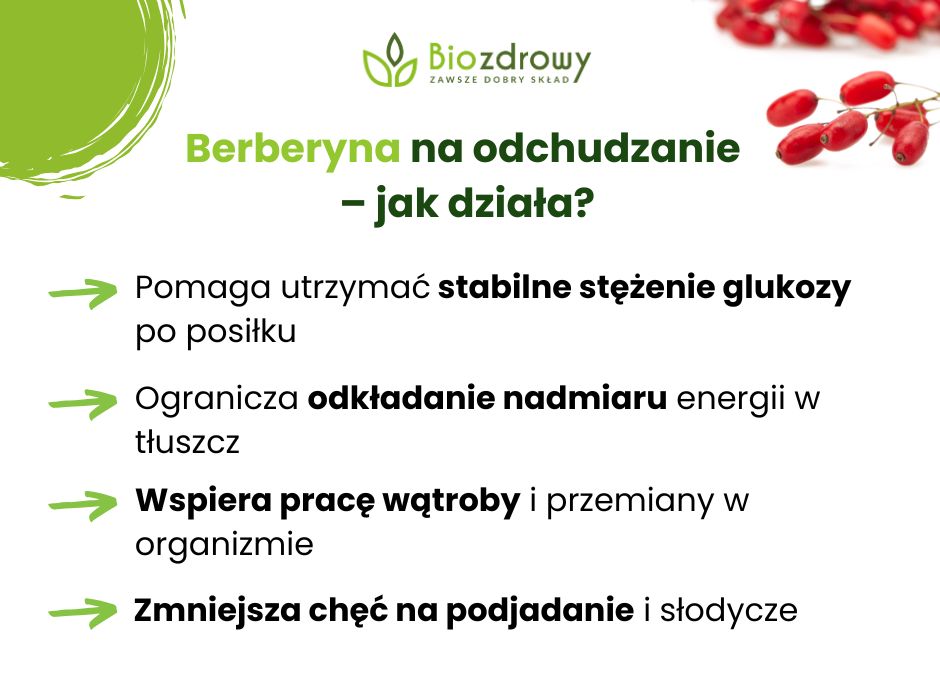 Biozdrowy
ZAWSZE DOBRY SKŁAD

Berberyna na odchudzanie – jak działa?

Pomaga utrzymać stabilne stężenie glukozy po posiłku

Ogranicza odkładanie nadmiaru energii w tłuszcz

Wspiera pracę wątroby i przemiany w organizmie

Zmniejsza chęć na podjadanie i słodycze